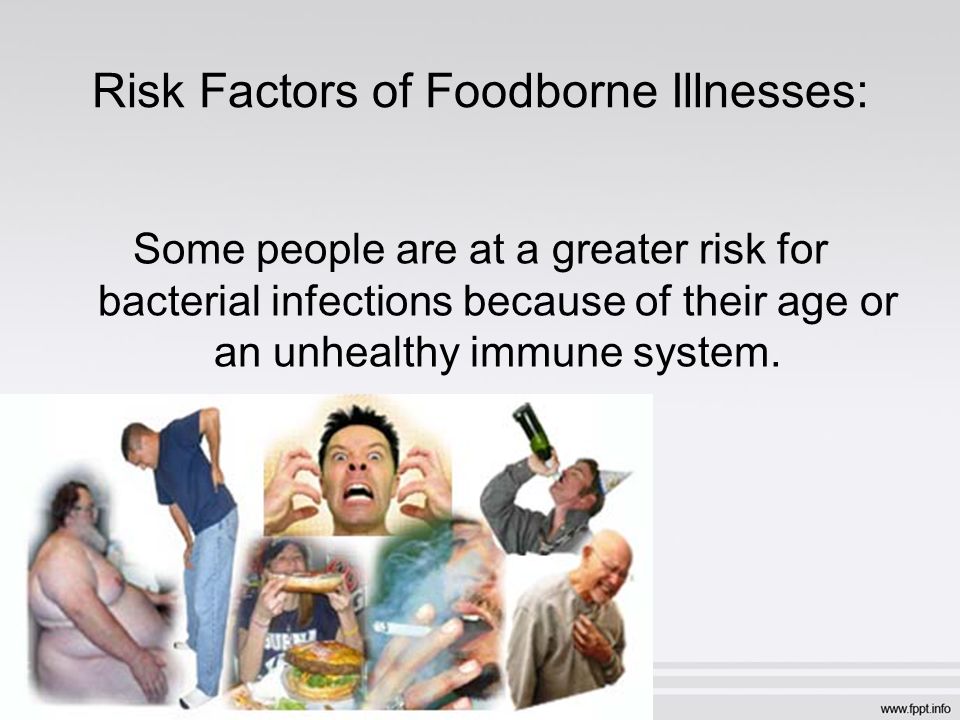 Risk Factors of Foodborne Illnesses:

Some people are at a greater risk for bacterial infections because of their age or an unhealthy immune system.

www.fppt.info